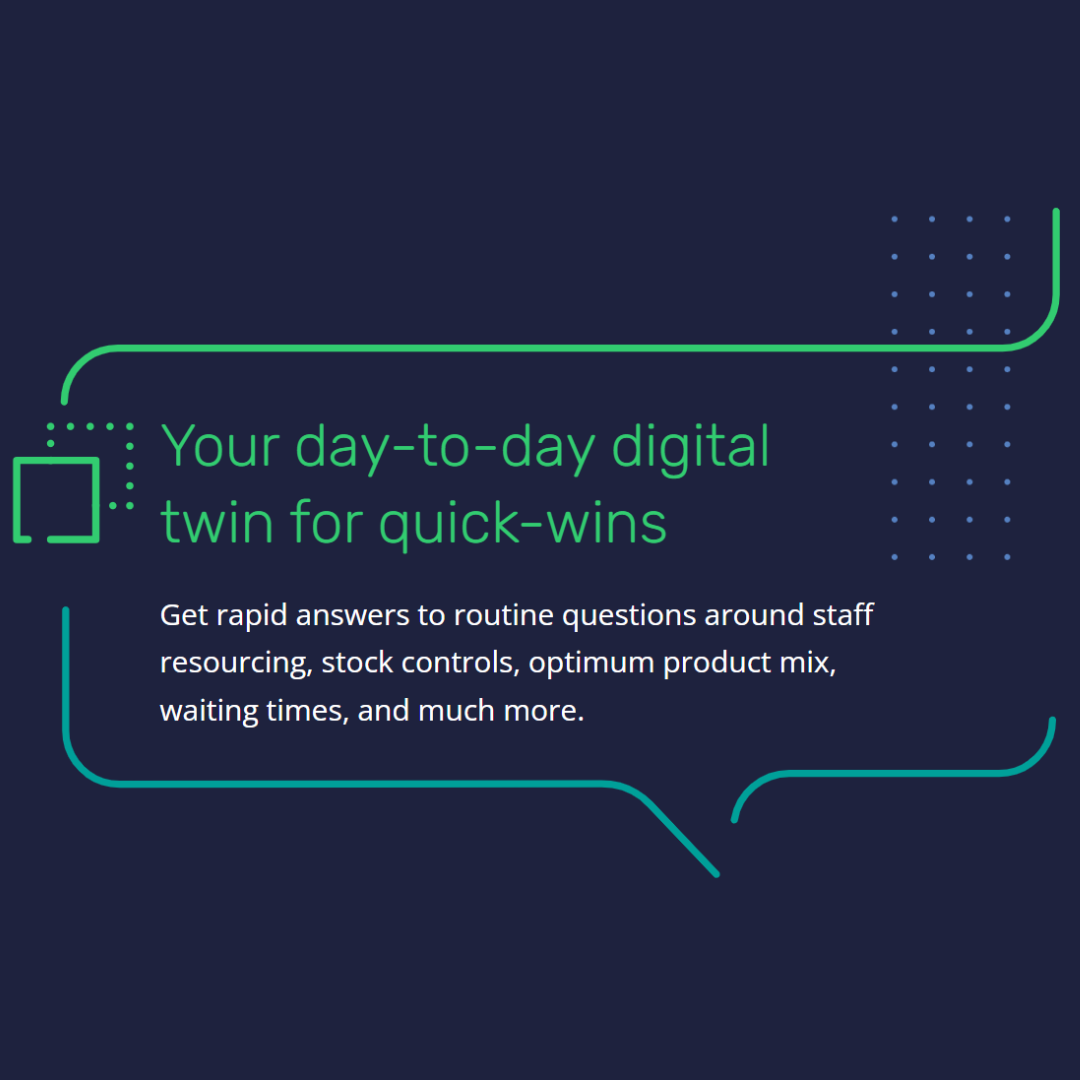 Your day-to-day digital twin for quick-wins

Get rapid answers to routine questions around staff resourcing, stock controls, optimum product mix, waiting times, and much more.